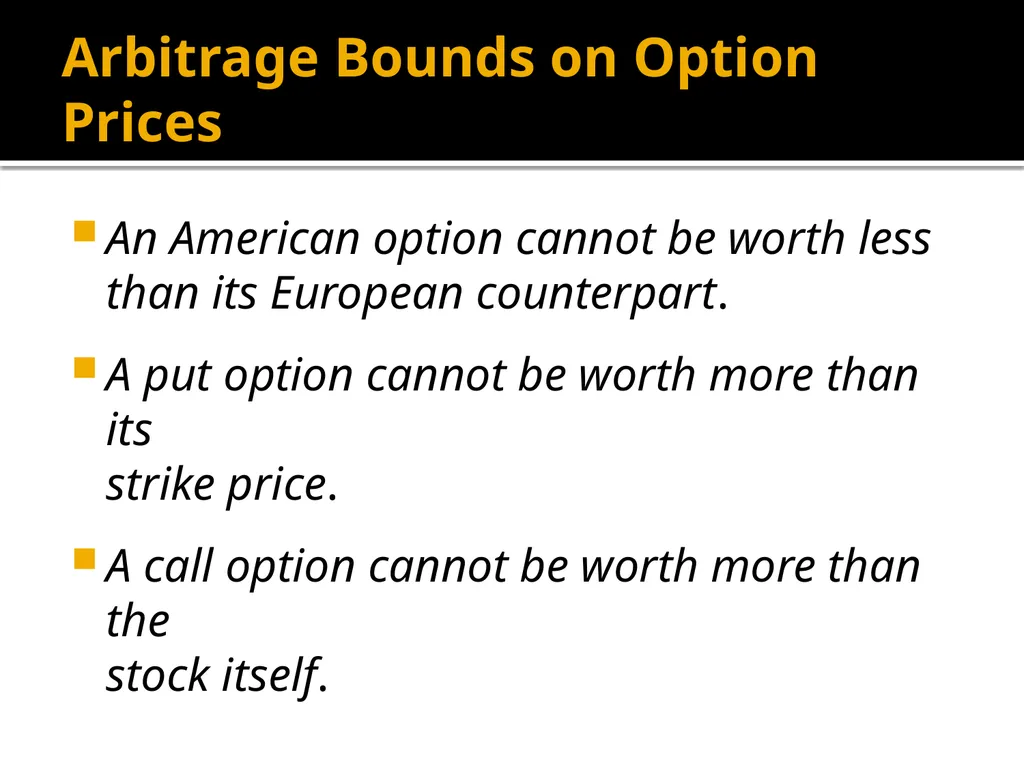 Arbitrage Bounds on Option Prices

An American option cannot be worth less than its European counterpart.

A put option cannot be worth more than its
strike price.

A call option cannot be worth more than the
stock itself.